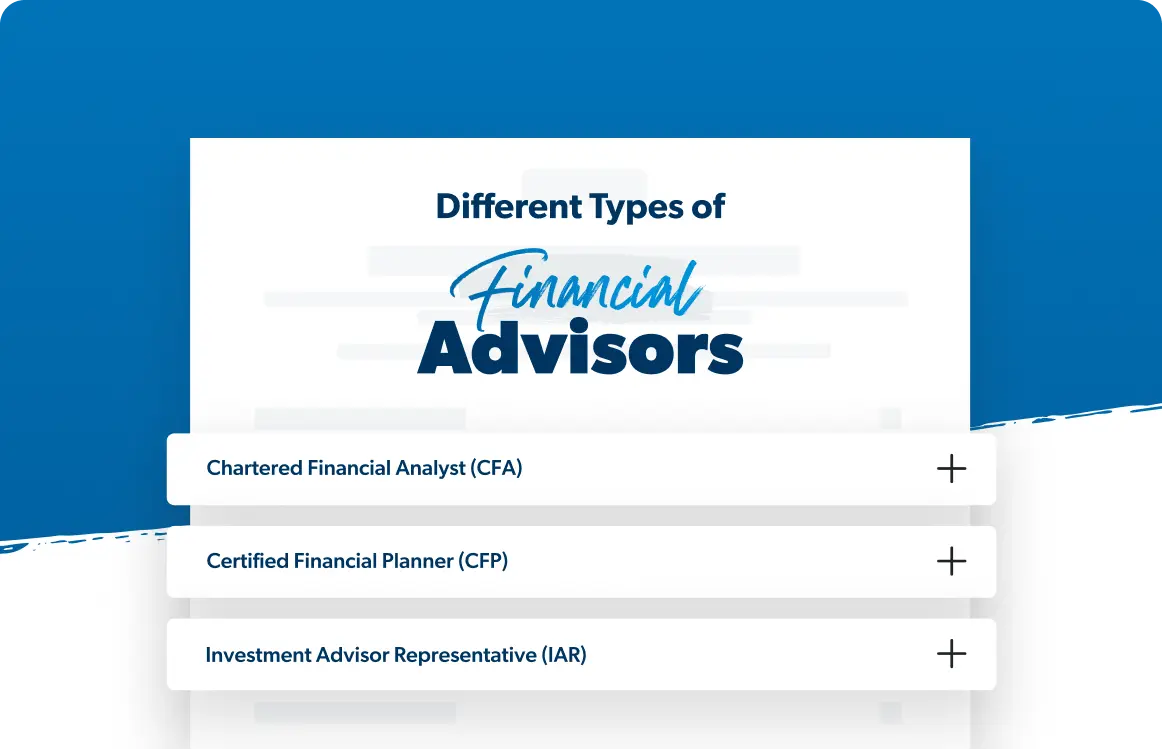 Different Types of
Financial
Advisors

Chartered Financial Analyst (CFA) +

Certified Financial Planner (CFP) +

Investment Advisor Representative (IAR) +